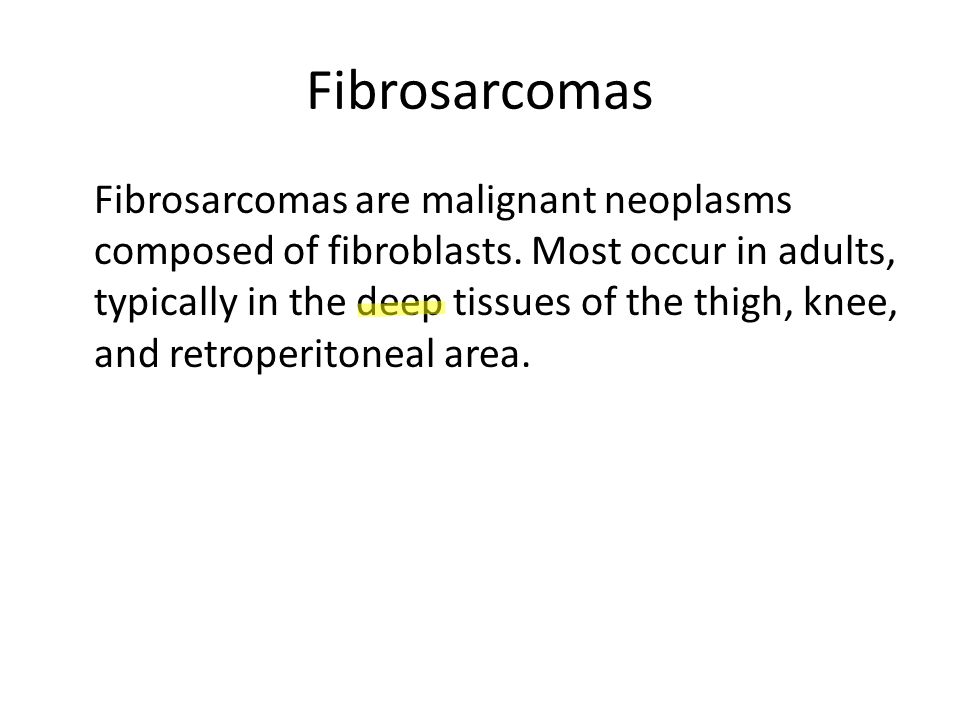 Fibrosarcomas

Fibrosarcomas are malignant neoplasms composed of fibroblasts. Most occur in adults, typically in the deep tissues of the thigh, knee, and retroperitoneal area.